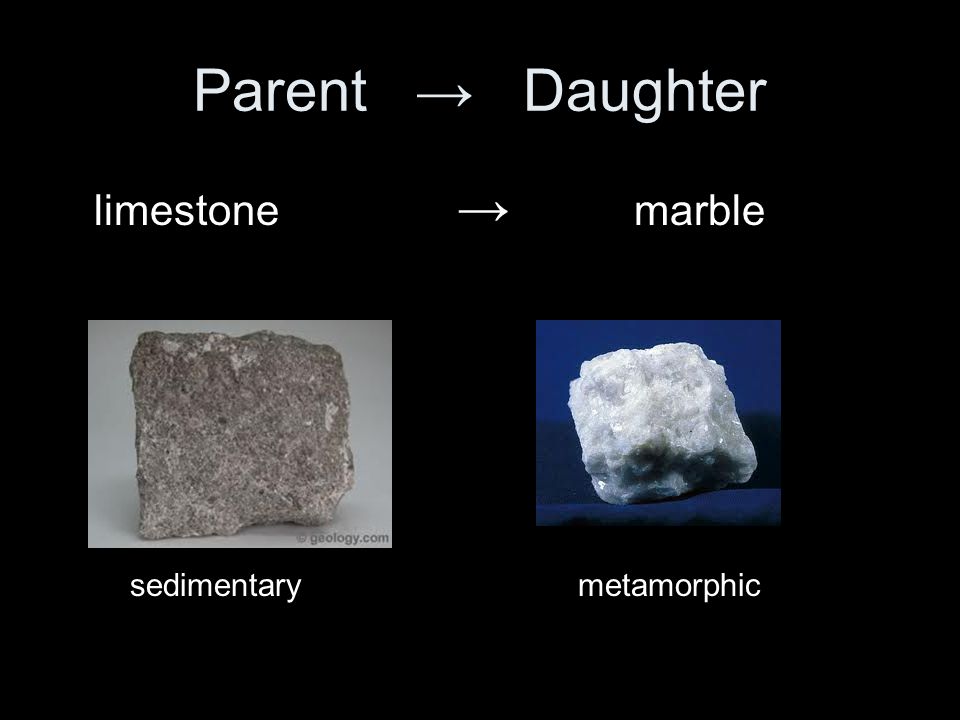 Parent → Daughter

limestone → marble

© geology.com

sedimentary

metamorphic